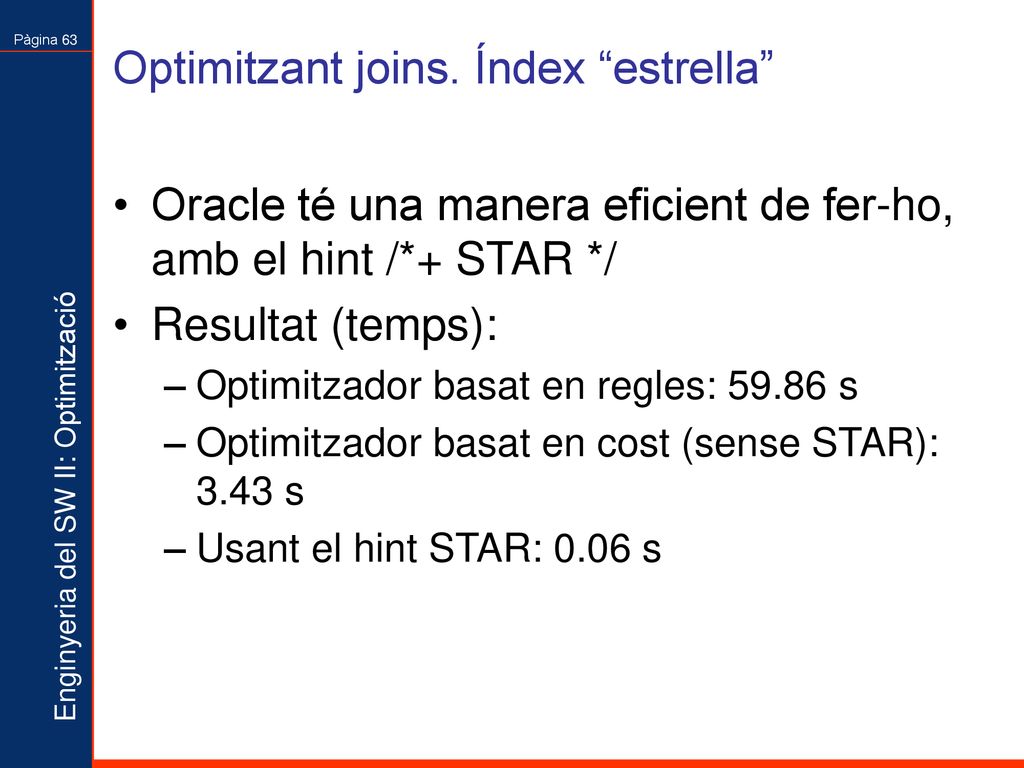 Pàgina 63

Enginyeria del SW II: Optimització

Optimitzant joins. Índex “estrella”

• Oracle té una manera eficient de fer-ho, amb el hint /*+ STAR */
• Resultat (temps):
– Optimitzador basat en regles: 59.86 s
– Optimitzador basat en cost (sense STAR): 3.43 s
– Usant el hint STAR: 0.06 s